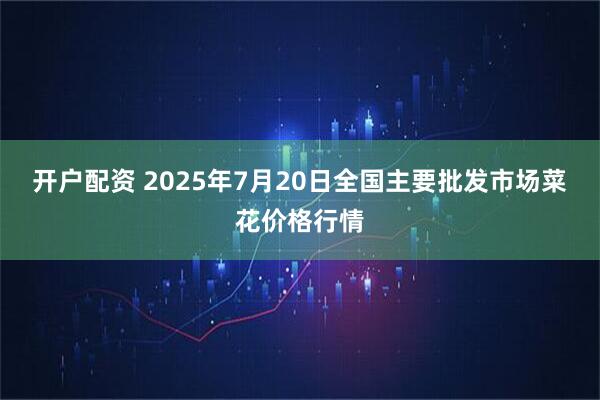 开户配资 2025年7月20日全国主要批发市场菜花价格行情